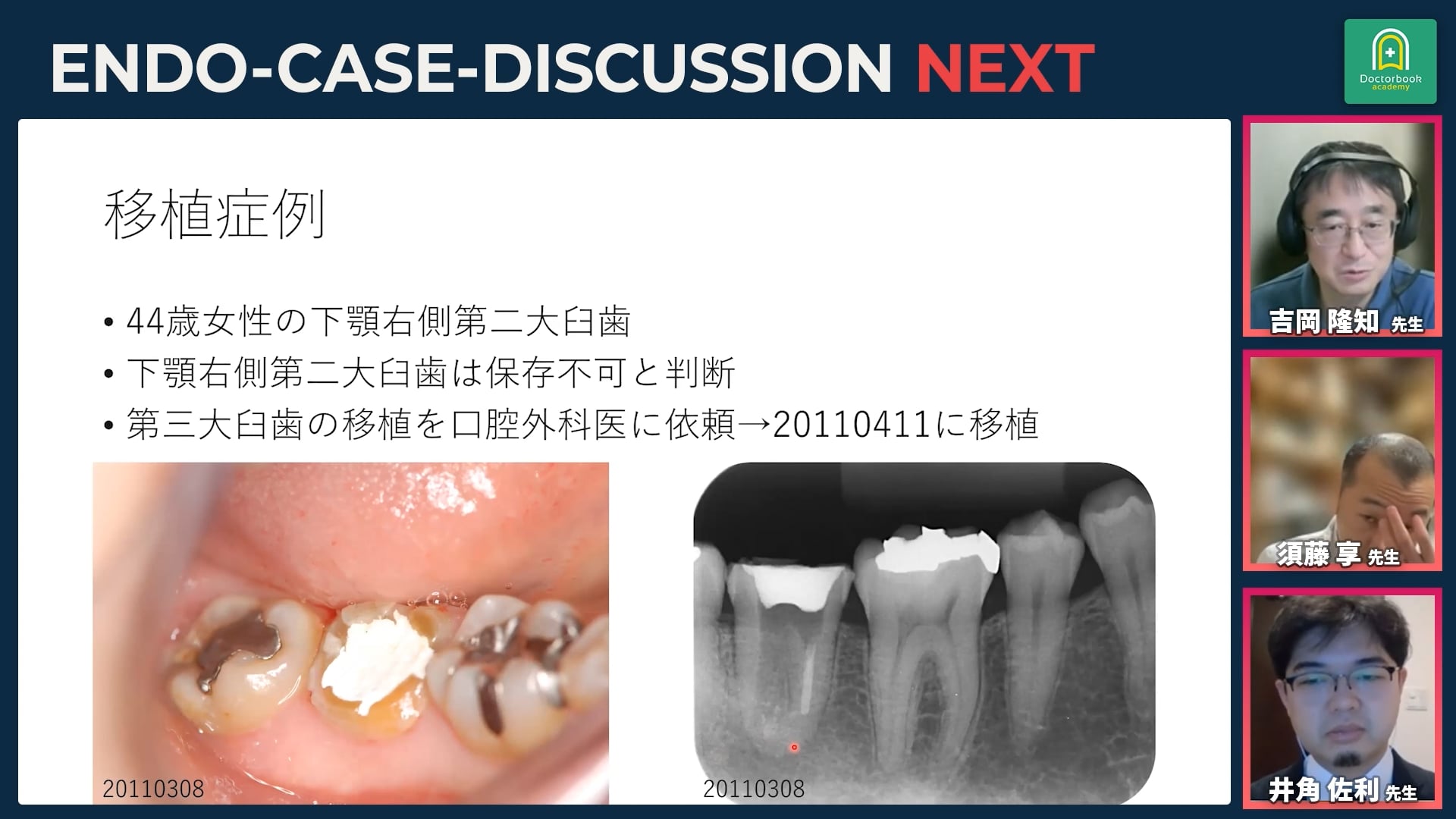 ENDO-CASE-DISCUSSION NEXT

Doctorbook academy

移植症例

• 44歳女性の下顎右側第二大臼歯
• 下顎右側第二大臼歯は保存不可と判断
• 第三大臼歯の移植を口腔外科医に依頼→20110411に移植

20110308

20110308

吉岡 隆知 先生

須藤 享 先生

井角 佐利 先生